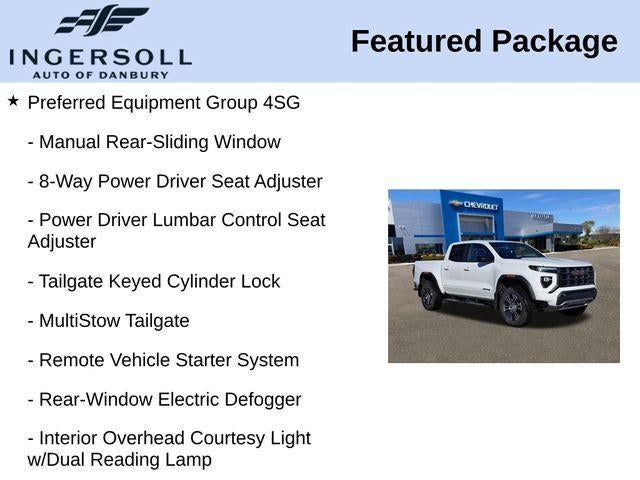 INGERSOLL
AUTO OF DANBURY

Featured Package

★ Preferred Equipment Group 4SG

- Manual Rear-Sliding Window

- 8-Way Power Driver Seat Adjuster

- Power Driver Lumbar Control Seat Adjuster

- Tailgate Keyed Cylinder Lock

- MultiStow Tailgate

- Remote Vehicle Starter System

- Rear-Window Electric Defogger

- Interior Overhead Courtesy Light w/Dual Reading Lamp

CHEVROLET